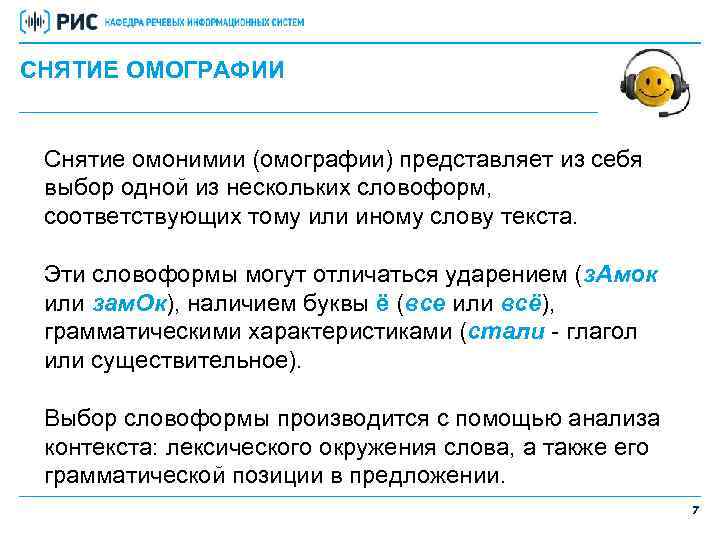 РИС КАФЕДРА РЕЧЕВЫХ ИНФОРМАЦИОННЫХ СИСТЕМ

СНЯТИЕ ОМОГРАФИИ

Снятие омонимии (омографии) представляет из себя выбор одной из нескольких словоформ, соответствующих тому или иному слову текста.

Эти словоформы могут отличаться ударением (зАмок или замОк), наличием буквы ё (все или всё), грамматическими характеристиками (стали - глагол или существительное).

Выбор словоформы производится с помощью анализа контекста: лексического окружения слова, а также его грамматической позиции в предложении.

7